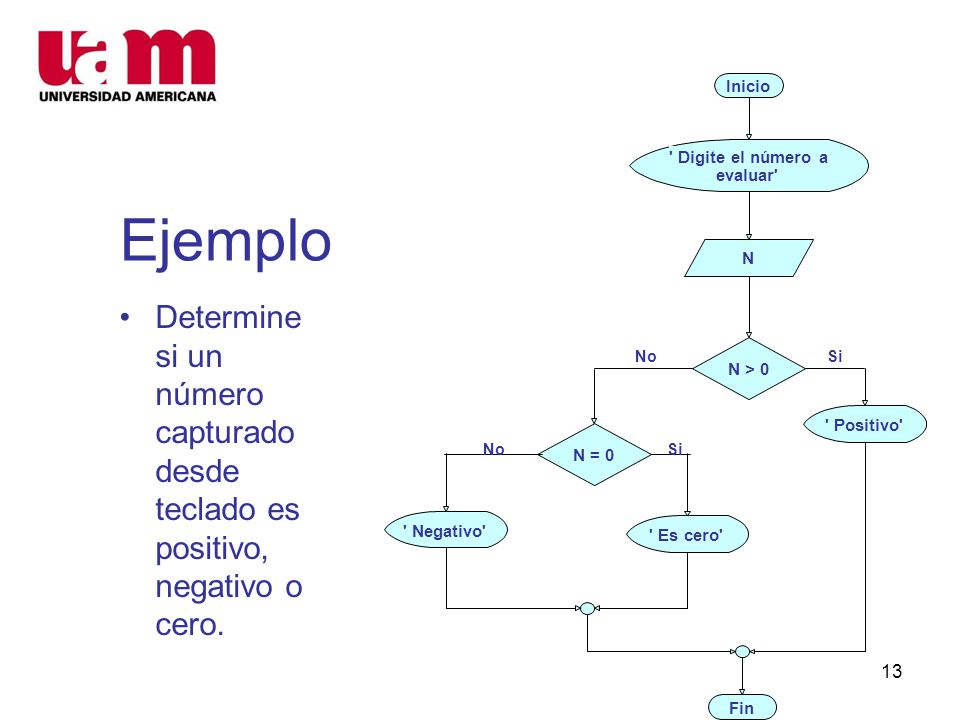 uam
UNIVERSIDAD AMERICANA

Ejemplo

• Determine si un número capturado desde teclado es positivo, negativo o cero.

Inicio

' Digite el número a evaluar'

N

No

N > 0

Si

' Positivo'

No

N = 0

Si

' Negativo'

' Es cero'

Fin

13